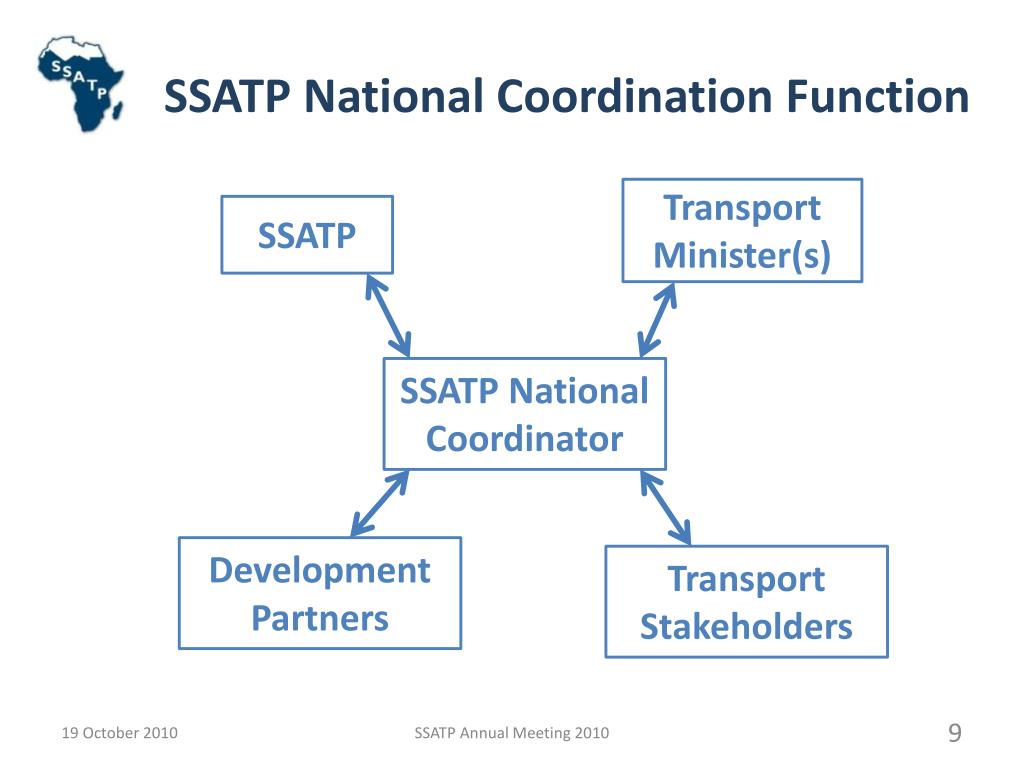 SSATP

SSATP National Coordination Function

SSATP

Transport Minister(s)

SSATP National Coordinator

Development Partners

Transport Stakeholders

19 October 2010

SSATP Annual Meeting 2010

9